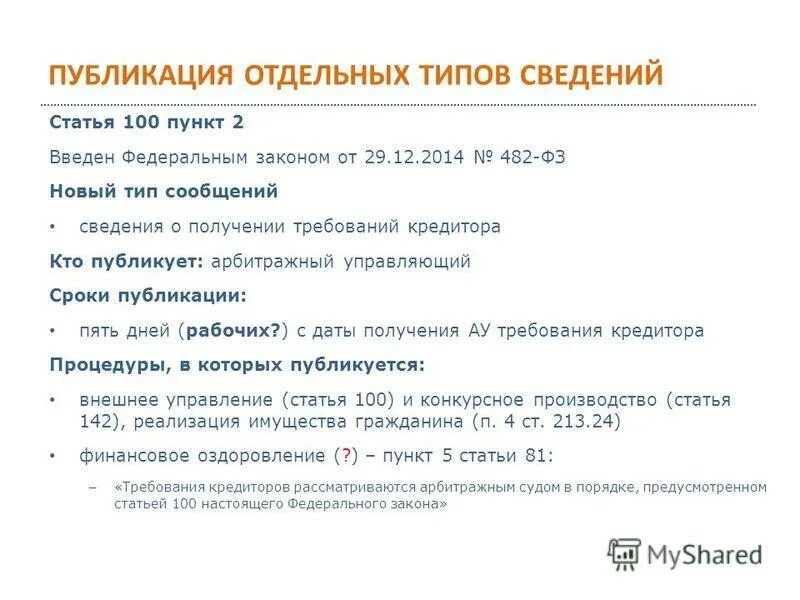 ПУБЛИКАЦИЯ ОТДЕЛЬНЫХ ТИПОВ СВЕДЕНИЙ

Статья 100 пункт 2

Введен Федеральным законом от 29.12.2014 № 482-ФЗ

Новый тип сообщений

• сведения о получении требований кредитора

Кто публикует: арбитражный управляющий

Сроки публикации:

• пять дней (рабочих?) с даты получения АУ требования кредитора

Процедуры, в которых публикуется:

• внешнее управление (статья 100) и конкурсное производство (статья 142), реализация имущества гражданина (п. 4 ст. 213.24)

• финансовое оздоровление (?) – пункт 5 статьи 81:

– «Требования кредиторов рассматриваются арбитражным судом в порядке, предусмотренном статьей 100 настоящего Федерального закона»

MyShared